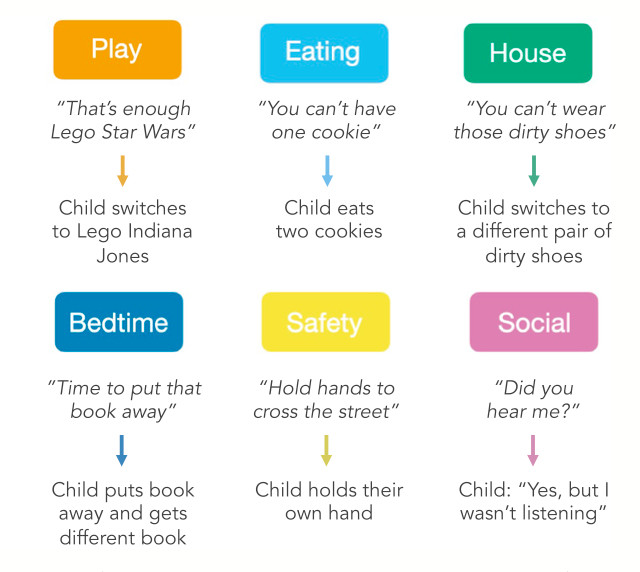 Play

"That's enough Lego Star Wars"

Child switches to Lego Indiana Jones

Eating

"You can't have one cookie"

Child eats two cookies

House

"You can't wear those dirty shoes"

Child switches to a different pair of dirty shoes

Bedtime

"Time to put that book away"

Child puts book away and gets different book

Safety

"Hold hands to cross the street"

Child holds their own hand

Social

"Did you hear me?"

Child: "Yes, but I wasn't listening"